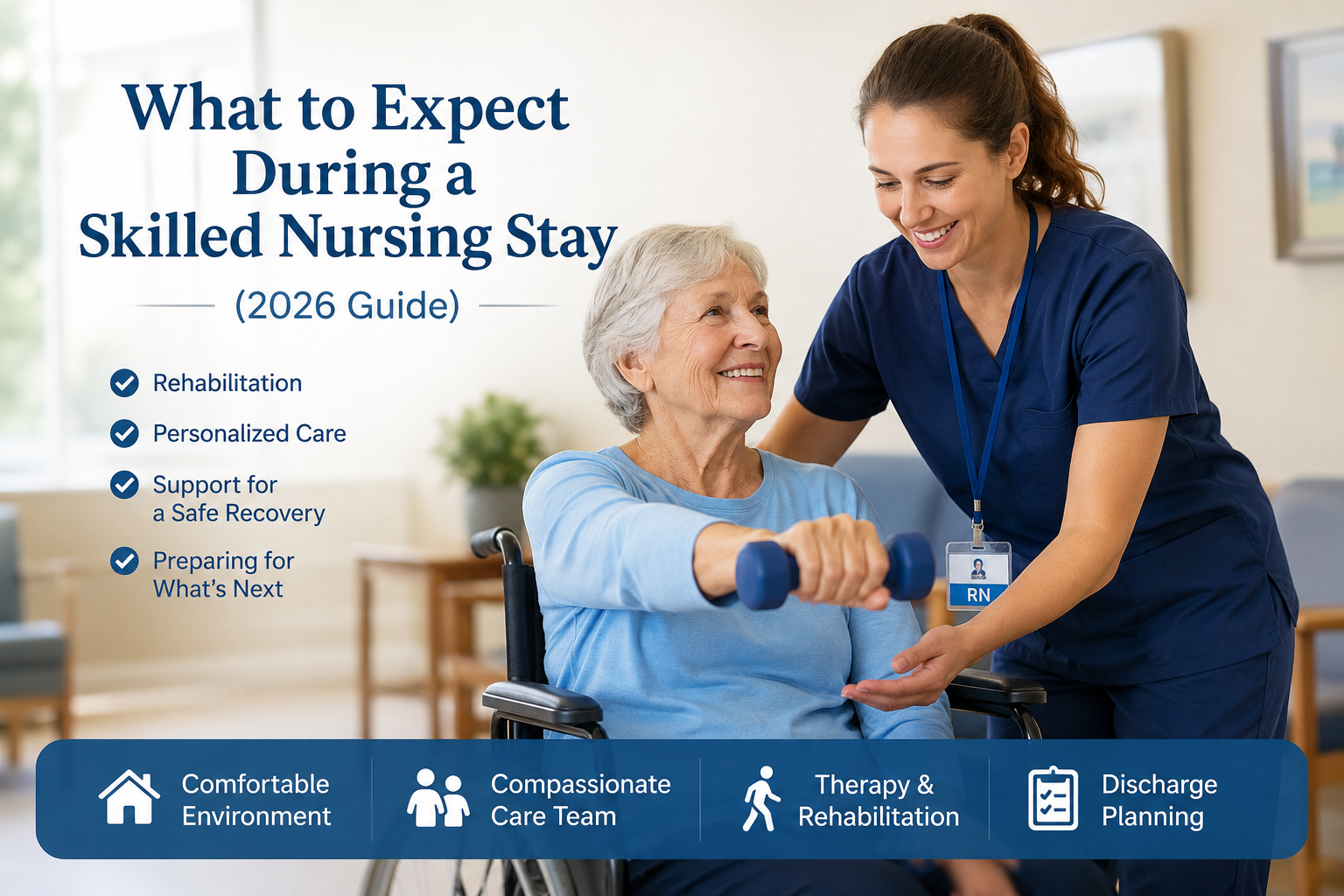 What to Expect During a Skilled Nursing Stay

(2026 Guide)

Rehabilitation

Personalized Care

Support for a Safe Recovery

Preparing for What's Next

RN

Comfortable Environment

Compassionate Care Team

Therapy & Rehabilitation

Discharge Planning